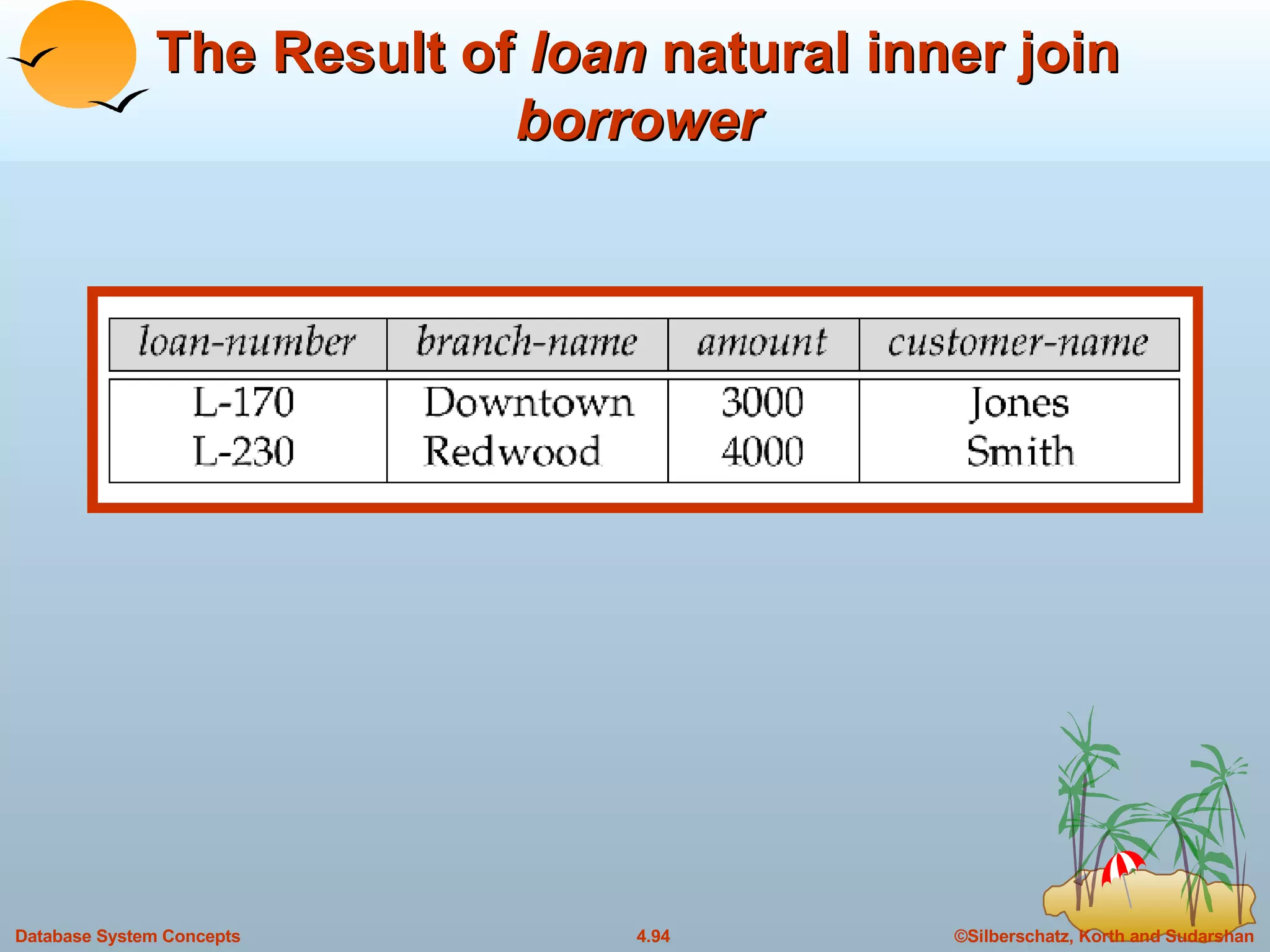 The Result of loan natural inner join borrower

| loan-number | branch-name | amount | customer-name |
|---|---|---|---|
| L-170 | Downtown | 3000 | Jones |
| L-230 | Redwood | 4000 | Smith |

Database System Concepts

4.94

©Silberschatz, Korth and Sudarshan